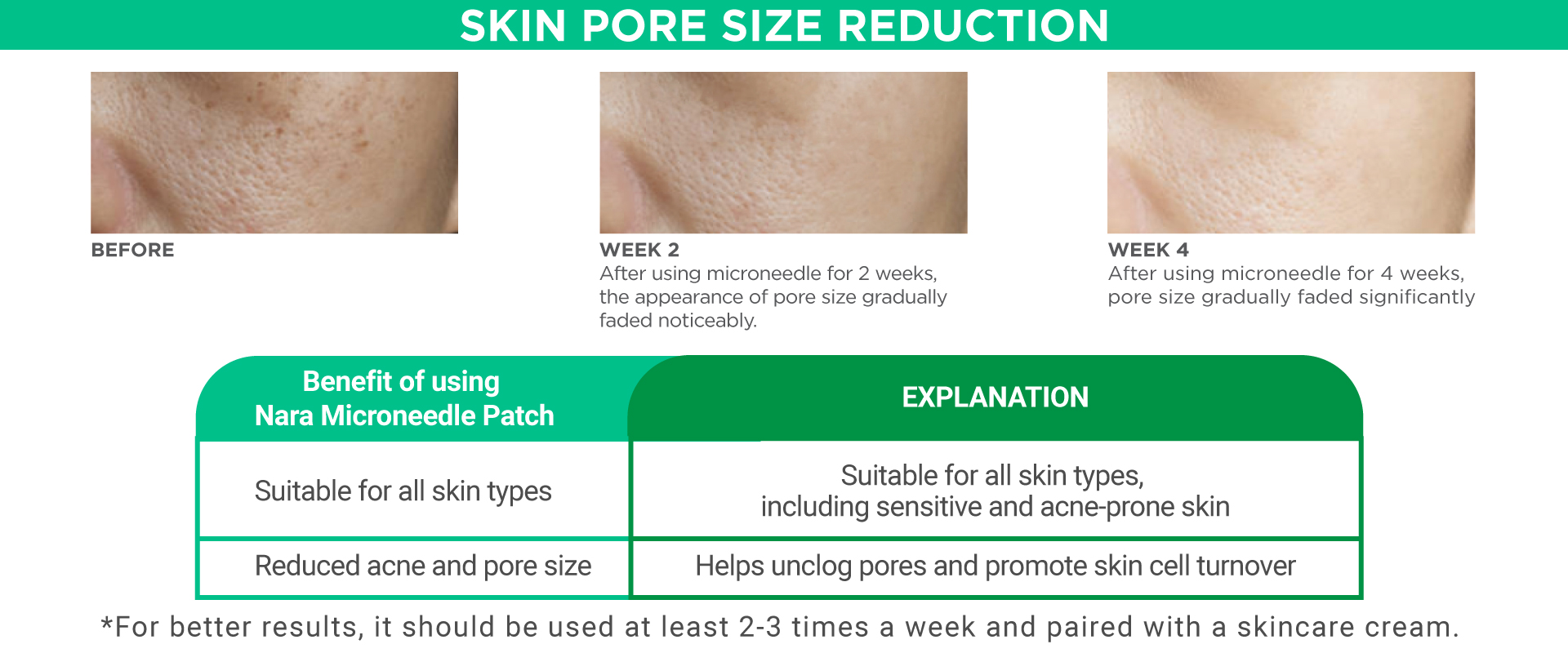 SKIN PORE SIZE REDUCTION

BEFORE

WEEK 2
After using microneedle for 2 weeks, the appearance of pore size gradually faded noticeably.

WEEK 4
After using microneedle for 4 weeks, pore size gradually faded significantly

| Benefit of using Nara Microneedle Patch | EXPLANATION |
|---|---|
| Suitable for all skin types | Suitable for all skin types, including sensitive and acne-prone skin |
| Reduced acne and pore size | Helps unclog pores and promote skin cell turnover |

*For better results, it should be used at least 2-3 times a week and paired with a skincare cream.